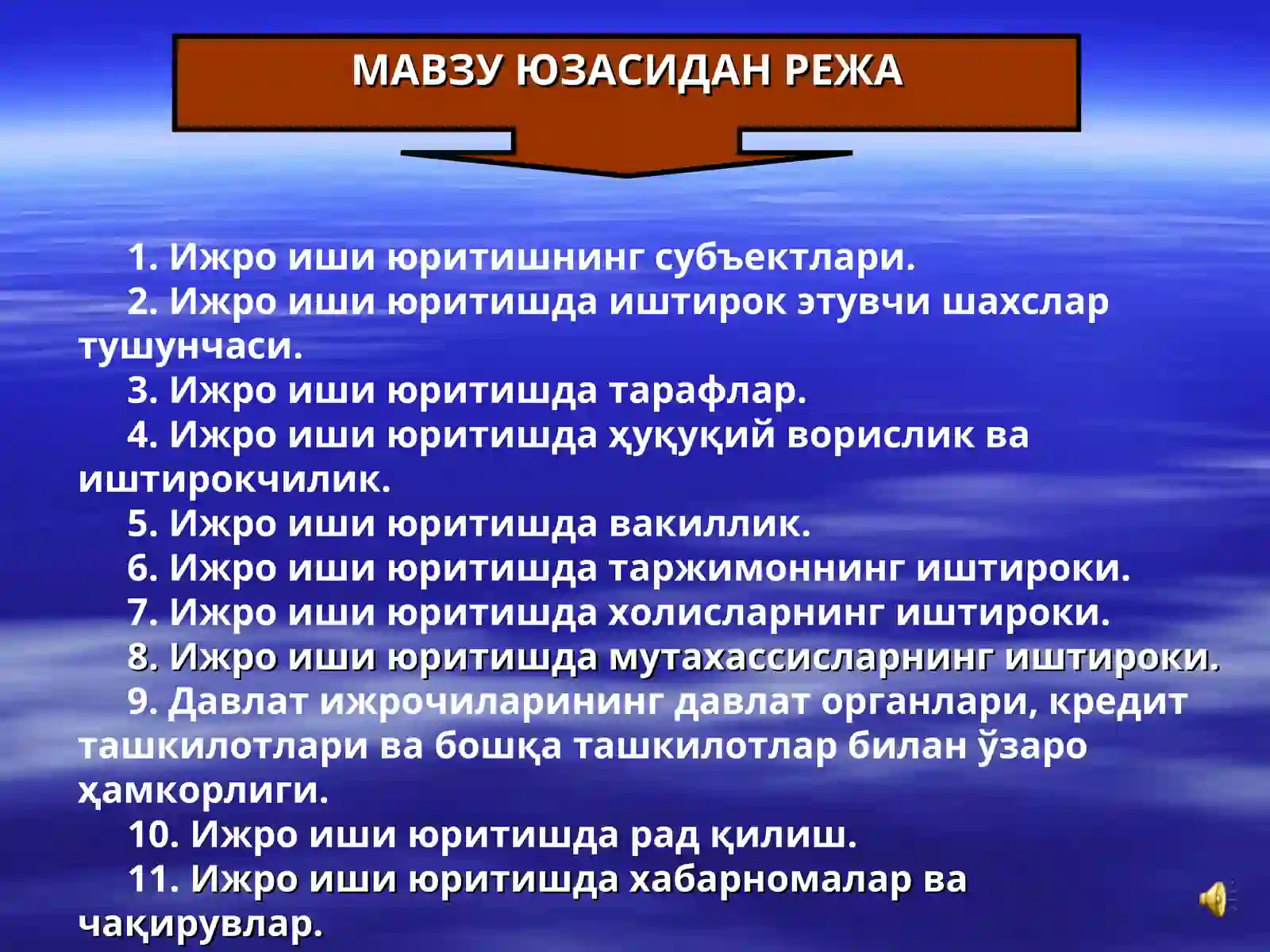 МАВЗУ ЮЗАСИДАН РЕЖА

1. Ижро иши юритишнинг субъектлари.
2. Ижро иши юритишда иштирок этувчи шахслар тушунчаси.
3. Ижро иши юритишда тарафлар.
4. Ижро иши юритишда ҳуқуқий ворислик ва иштирокчилик.
5. Ижро иши юритишда вакиллик.
6. Ижро иши юритишда таржимоннинг иштироки.
7. Ижро иши юритишда холисларнинг иштироки.
8. Ижро иши юритишда мутахассисларнинг иштироки.
9. Давлат ижрочиларининг давлат органлари, кредит ташкилотлари ва бошқа ташкилотлар билан ўзаро ҳамкорлиги.
10. Ижро иши юритишда рад қилиш.
11. Ижро иши юритишда хабарномалар ва чақирувлар.